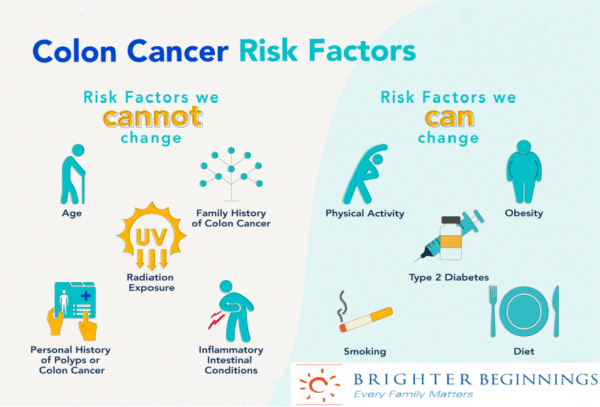 Colon Cancer Risk Factors

Risk Factors we cannot change

Age

Family History of Colon Cancer

UV

Radiation Exposure

Personal History of Polyps or Colon Cancer

Inflammatory Intestinal Conditions

Risk Factors we can change

Physical Activity

Obesity

Type 2 Diabetes

Smoking

Diet

BRIGHTER BEGINNINGS
Every Family Matters